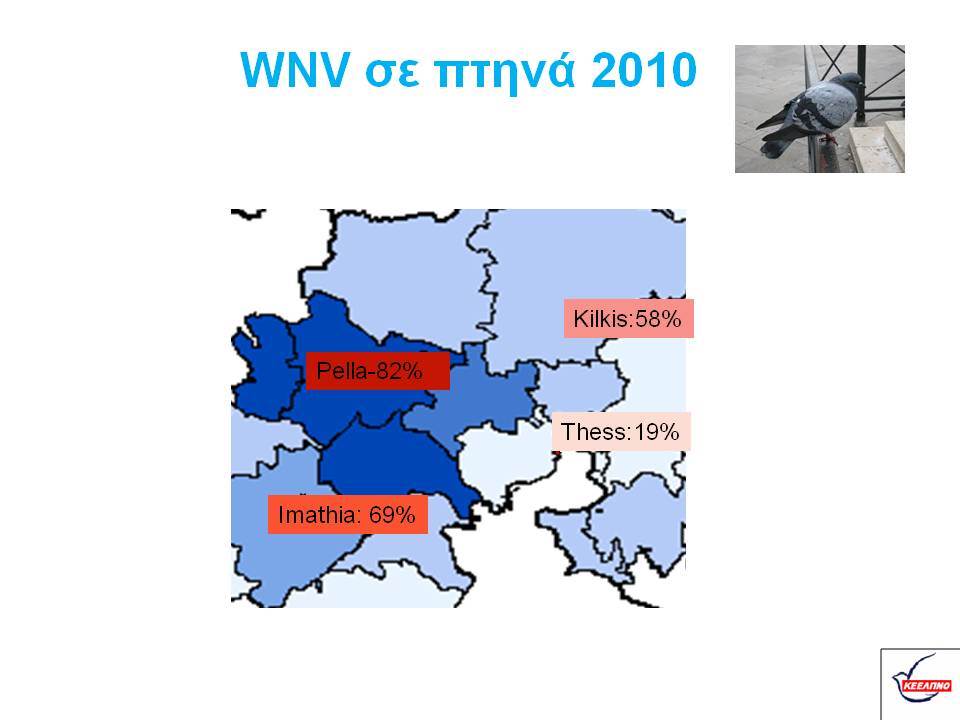 WNV σε πτηνά 2010

Kilkis:58%

Pella-82%

Thess:19%

Imathia: 69%

ΚΕΕΛΠΝΟ